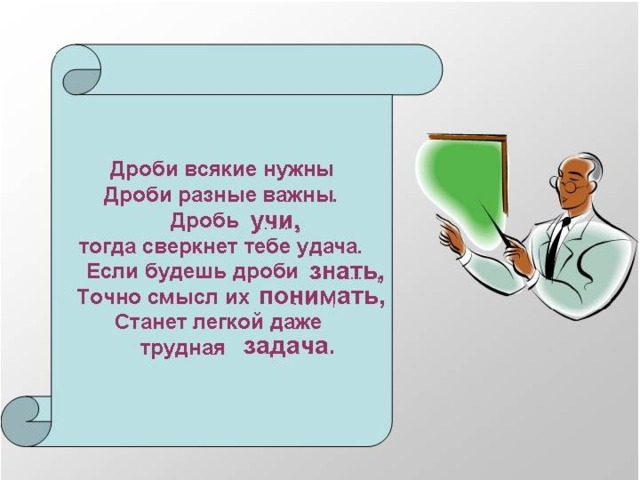 Дроби всякие нужны
Дроби разные важны.
Дробь учи,
тогда сверкнет тебе удача.
Если будешь дроби знать,
Точно смысл их понимать,
Станет легкой даже
трудная задача.